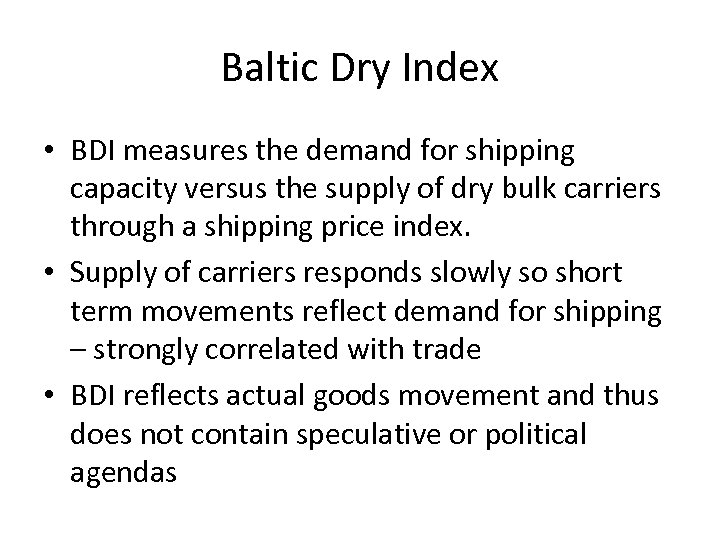 Baltic Dry Index

• BDI measures the demand for shipping capacity versus the supply of dry bulk carriers through a shipping price index.
• Supply of carriers responds slowly so short term movements reflect demand for shipping – strongly correlated with trade
• BDI reflects actual goods movement and thus does not contain speculative or political agendas